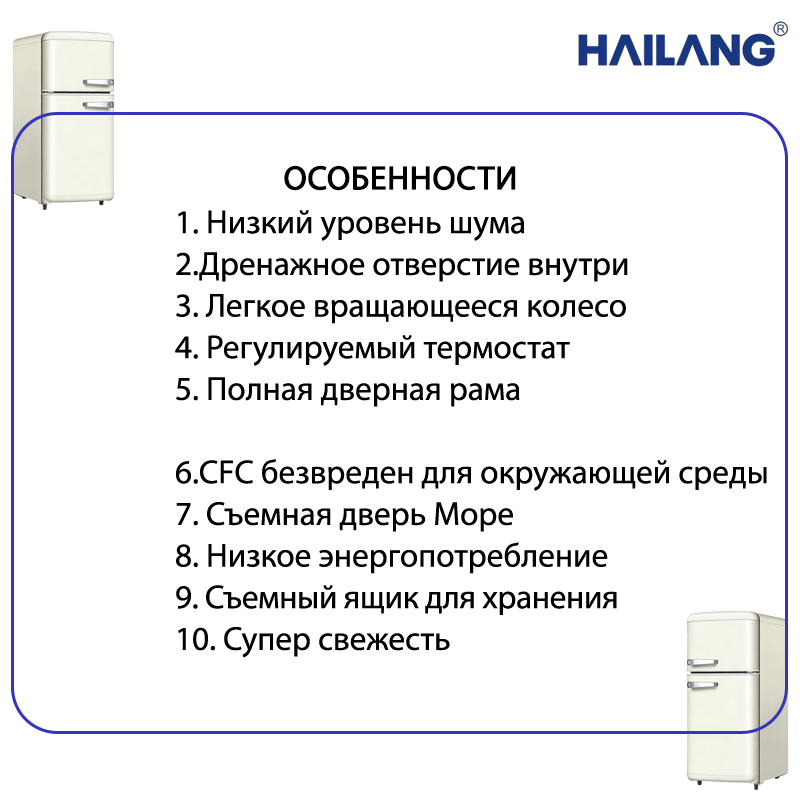 HAILANG®

ОСОБЕННОСТИ

1. Низкий уровень шума
2.Дренажное отверстие внутри
3. Легкое вращающееся колесо
4. Регулируемый термостат
5. Полная дверная рама

6.CFC безвреден для окружающей среды
7. Съемная дверь Море
8. Низкое энергопотребление
9. Съемный ящик для хранения
10. Супер свежесть